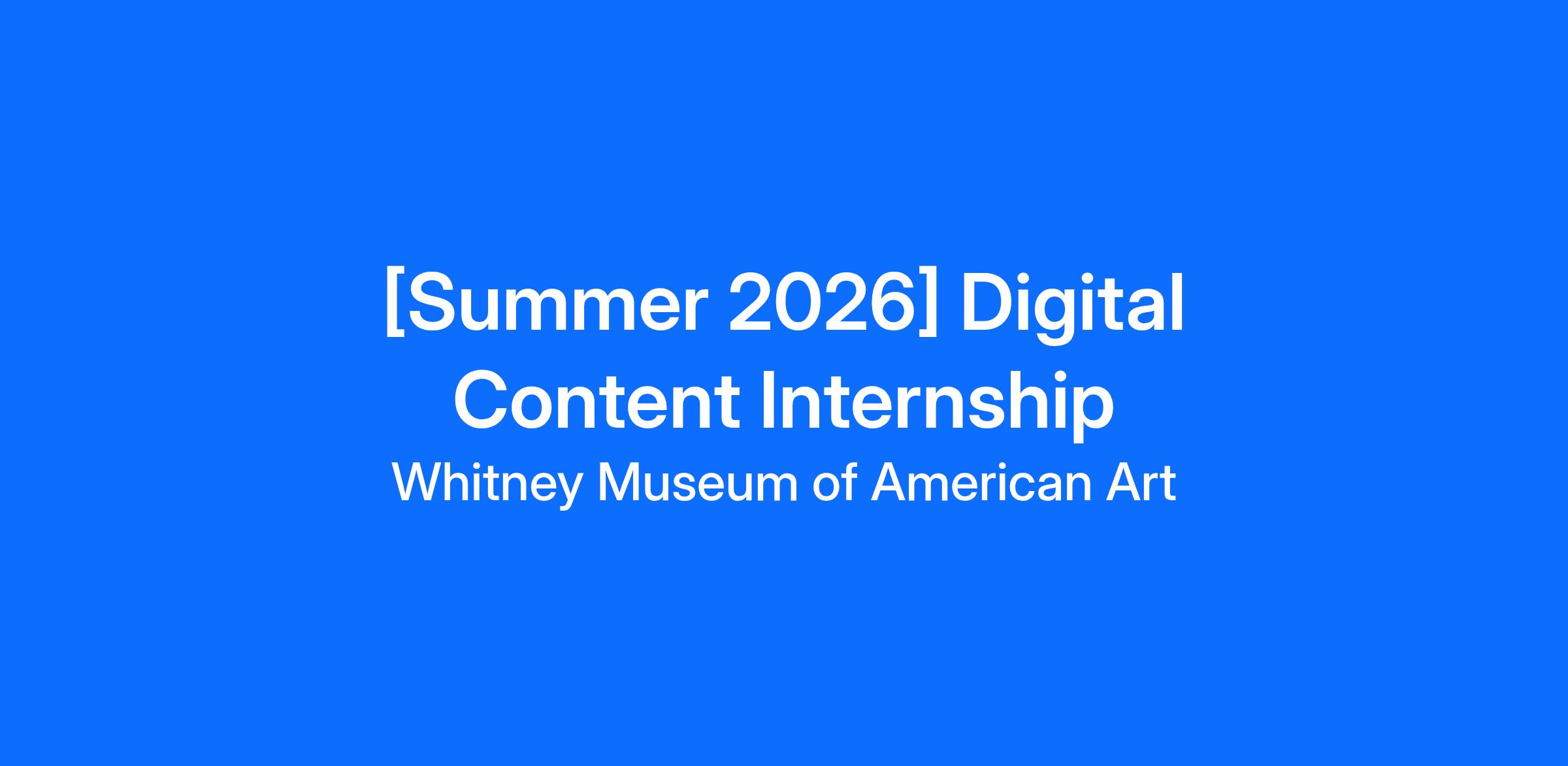 [Summer 2026] Digital Content Internship

Whitney Museum of American Art